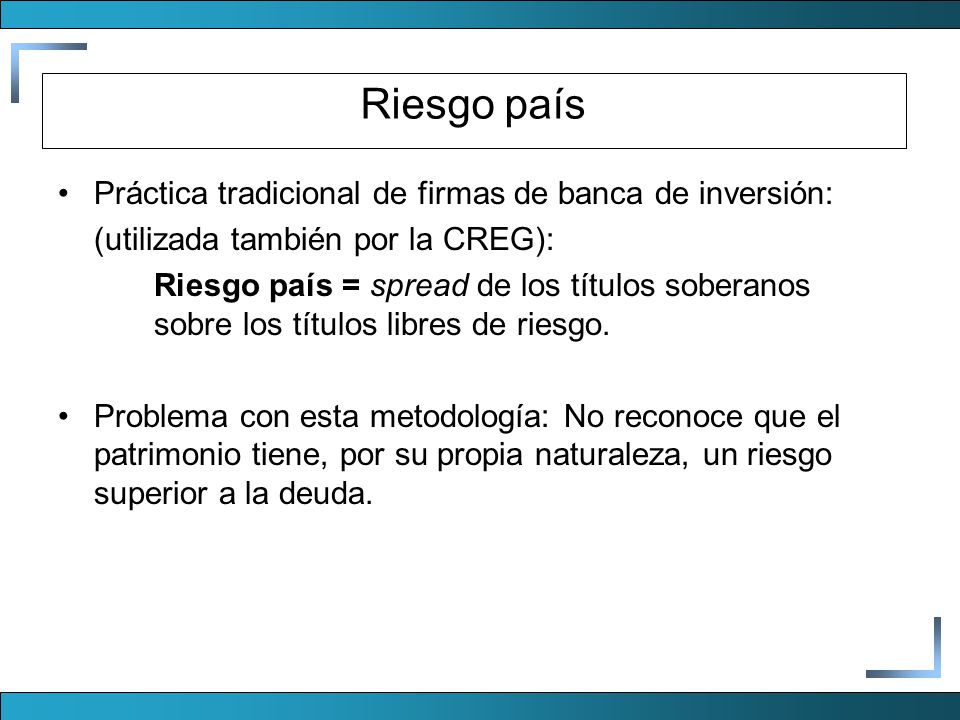 Riesgo país

• Práctica tradicional de firmas de banca de inversión:
(utilizada también por la CREG):

Riesgo país = spread de los títulos soberanos sobre los títulos libres de riesgo.

• Problema con esta metodología: No reconoce que el patrimonio tiene, por su propia naturaleza, un riesgo superior a la deuda.